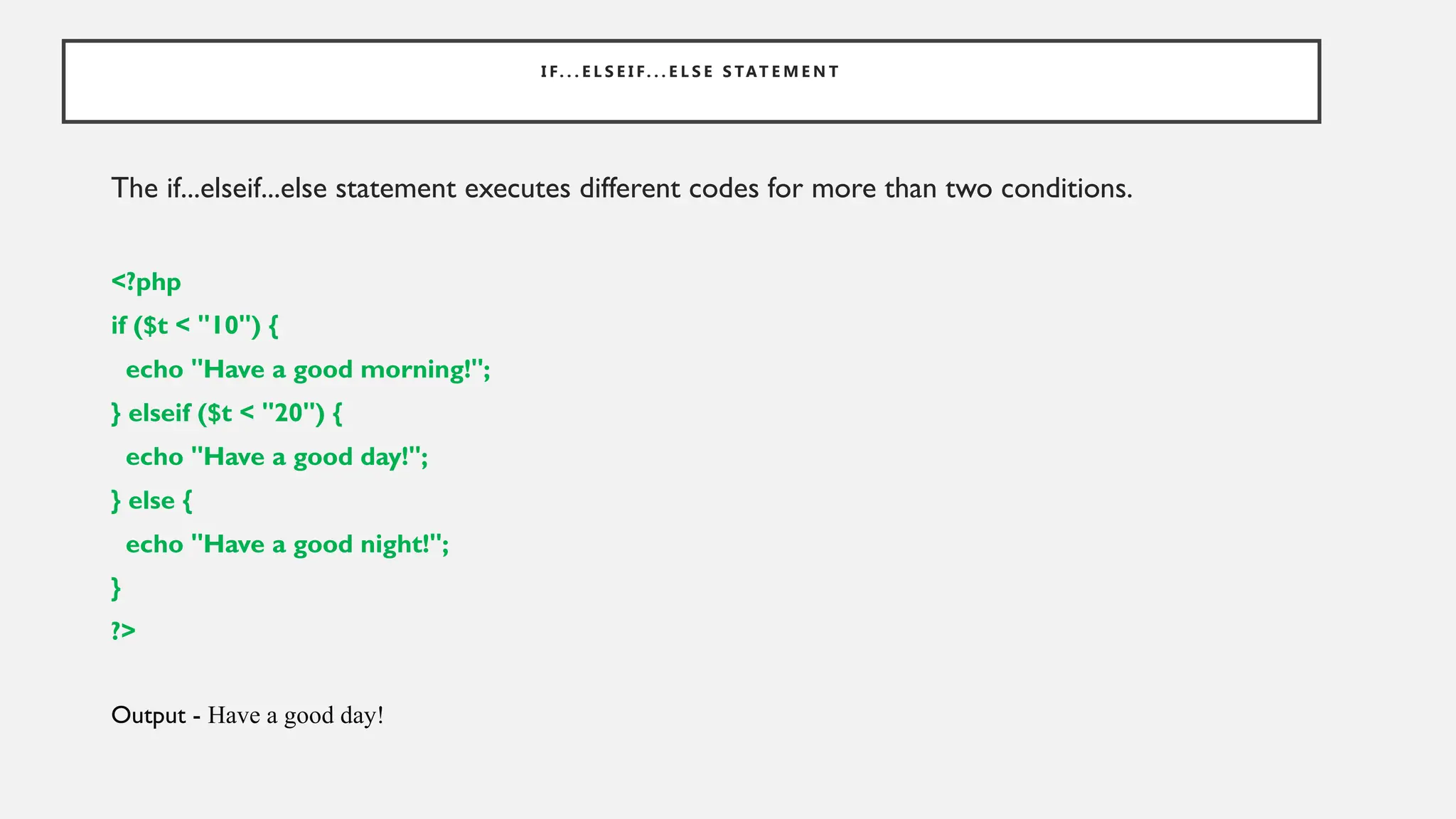 IF...ELSEIF...ELSE STATEMENT

The if...elseif...else statement executes different codes for more than two conditions.

<?php
if ($t < "10") {
  echo "Have a good morning!";
} elseif ($t < "20") {
  echo "Have a good day!";
} else {
  echo "Have a good night!";
}
?>

Output - Have a good day!